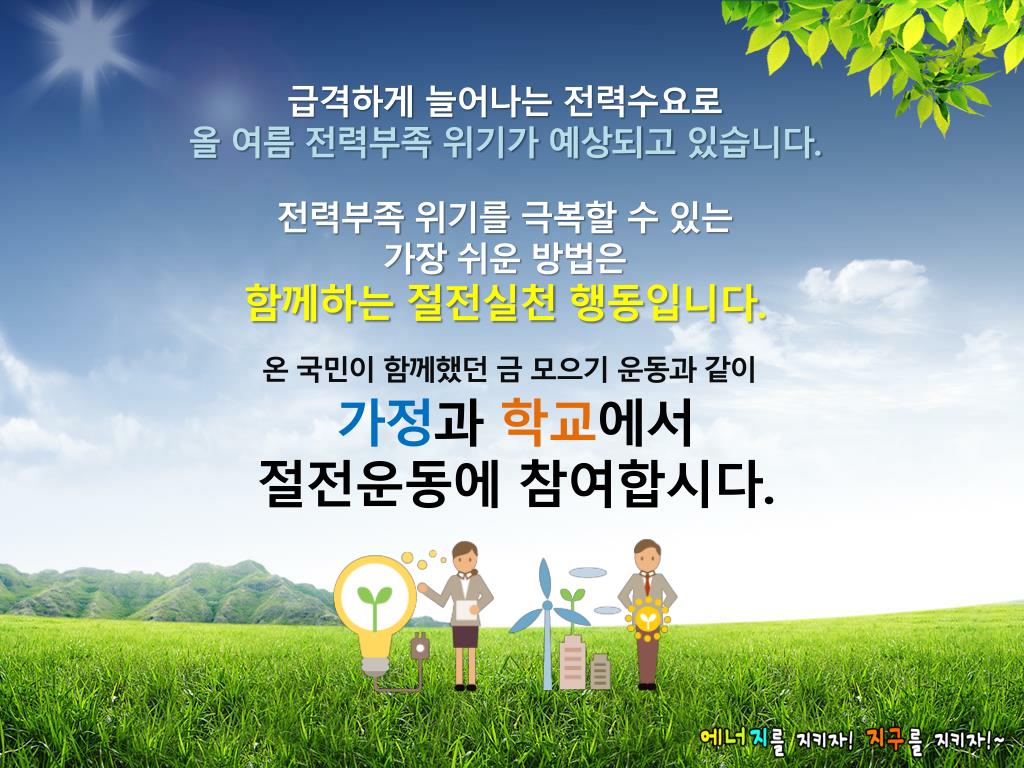 급격하게 늘어나는 전력수요로
올 여름 전력부족 위기가 예상되고 있습니다.

전력부족 위기를 극복할 수 있는
가장 쉬운 방법은
함께하는 절전실천 행동입니다.

온 국민이 함께했던 금 모으기 운동과 같이
가정과 학교에서
절전운동에 참여합시다.

에너지를 지키자! 지구를 지키자!~